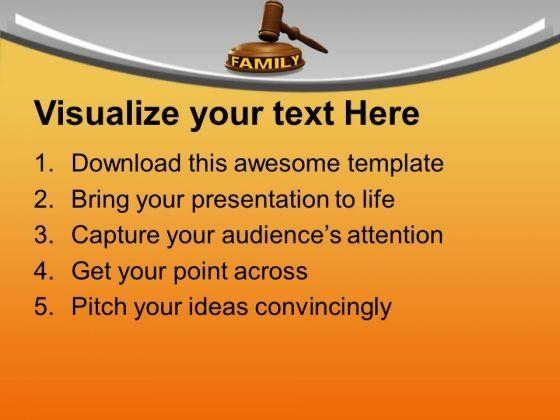 FAMILY

Visualize your text Here

1. Download this awesome template
2. Bring your presentation to life
3. Capture your audience's attention
4. Get your point across
5. Pitch your ideas convincingly